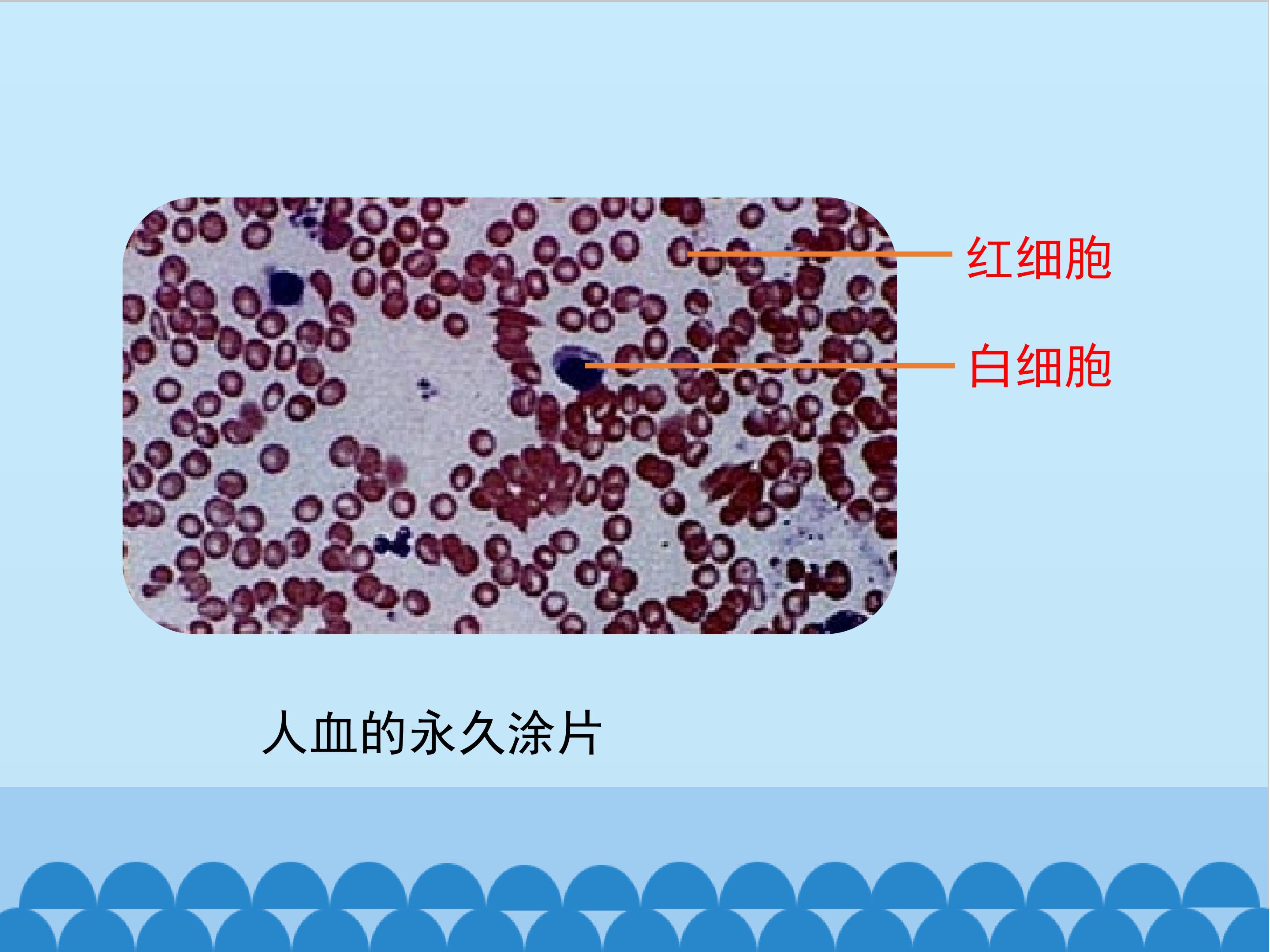 红细胞

白细胞

人血的永久涂片